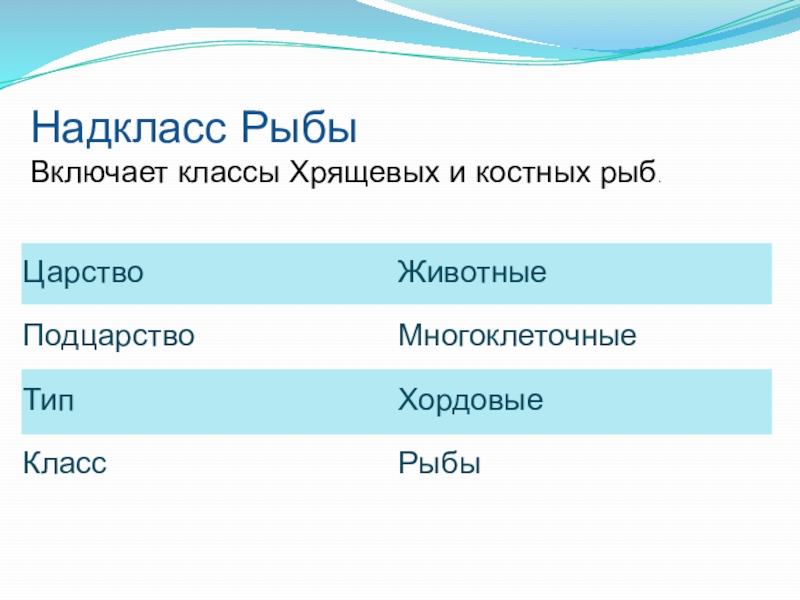 Надкласс Рыбы
Включает классы Хрящевых и костных рыб.

| Царство | Животные |
|---|---|
| Подцарство | Многоклеточные |
| Тип | Хордовые |
| Класс | Рыбы |